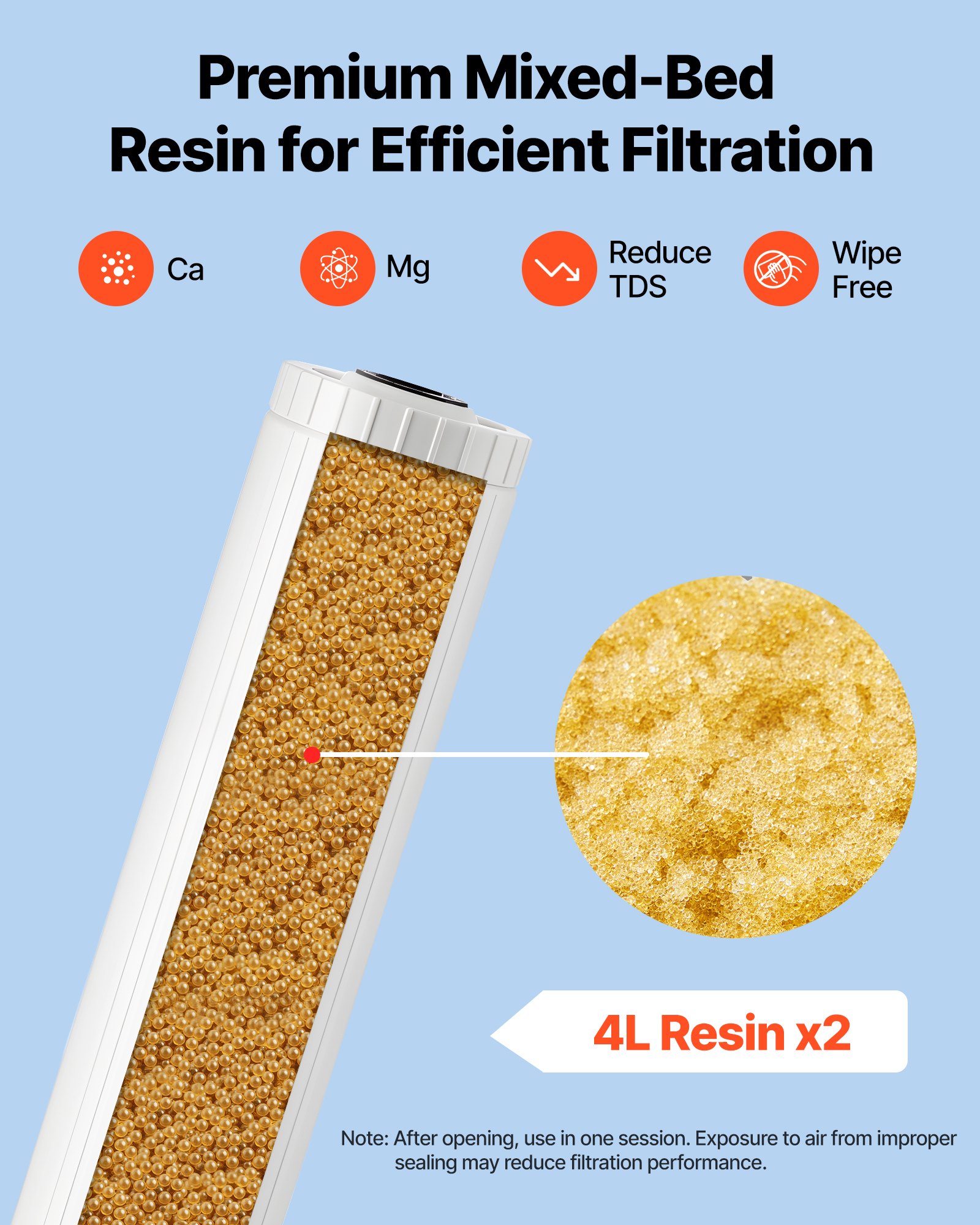 Premium Mixed-Bed Resin for Efficient Filtration

Ca

Mg

Reduce TDS

Wipe Free

4L Resin x2

Note: After opening, use in one session. Exposure to air from improper sealing may reduce filtration performance.